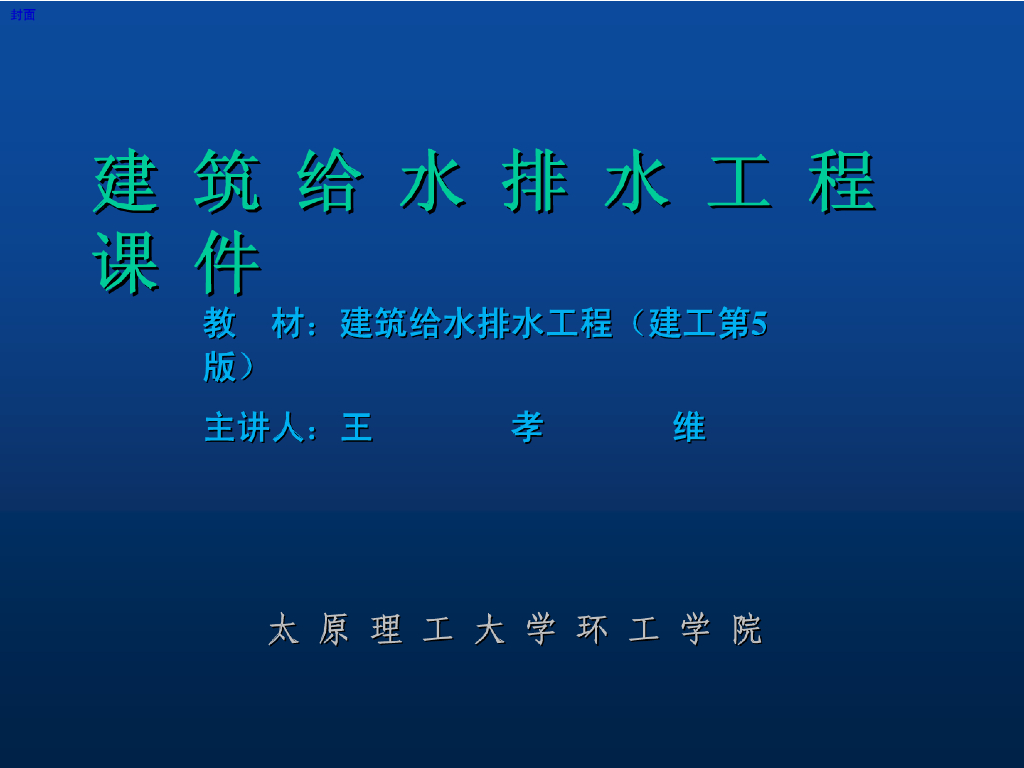 封面

建筑给水排水工程课件

教 材：建筑给水排水工程（建工第5版）

主讲人：王 孝 维

太原理工大学环工学院